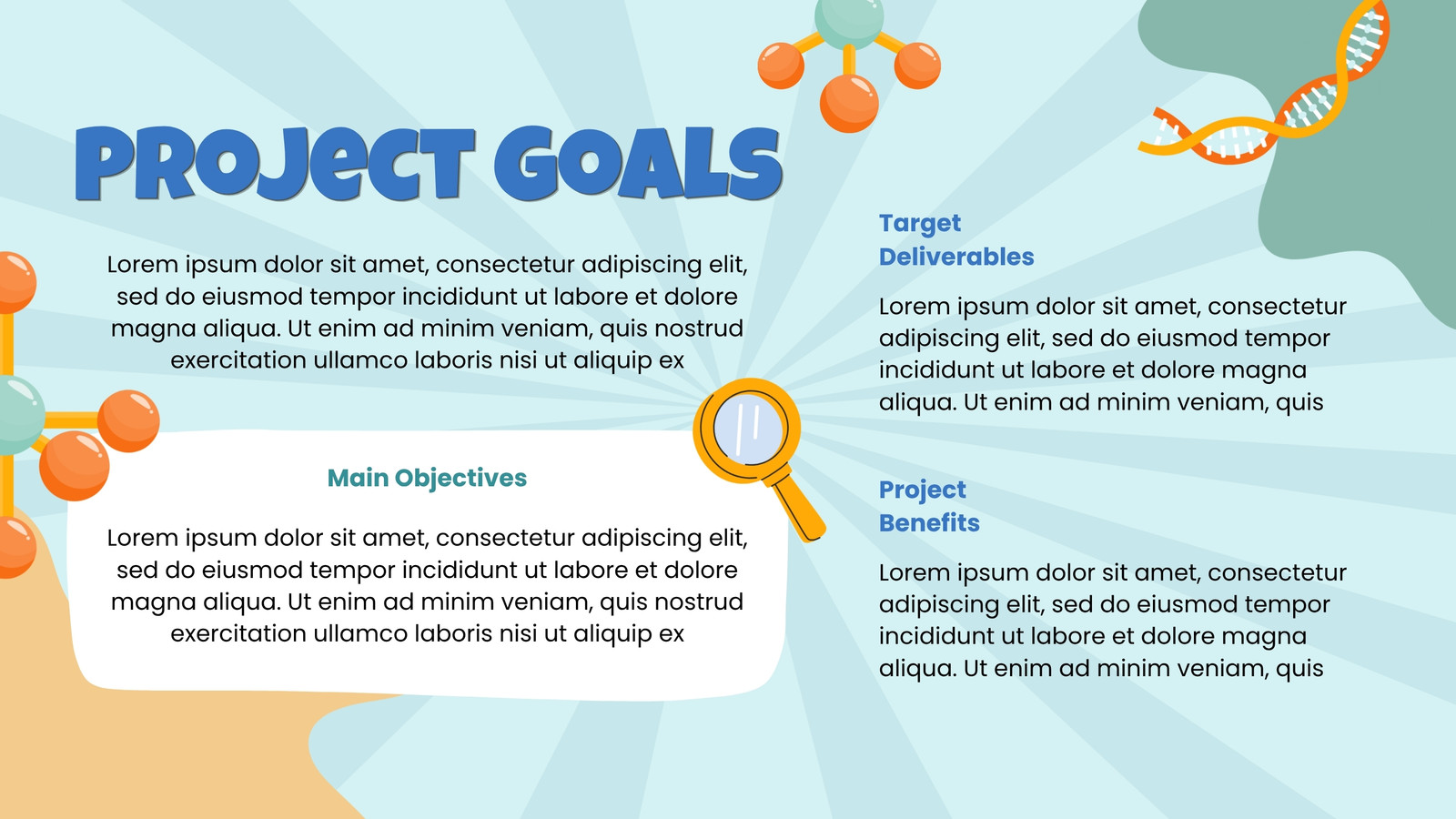 PROJECT GOALS

Lorem ipsum dolor sit amet, consectetur adipiscing elit, sed do eiusmod tempor incididunt ut labore et dolore magna aliqua. Ut enim ad minim veniam, quis nostrud exercitation ullamco laboris nisi ut aliquip ex

Main Objectives

Lorem ipsum dolor sit amet, consectetur adipiscing elit, sed do eiusmod tempor incididunt ut labore et dolore magna aliqua. Ut enim ad minim veniam, quis nostrud exercitation ullamco laboris nisi ut aliquip ex

Target Deliverables

Lorem ipsum dolor sit amet, consectetur adipiscing elit, sed do eiusmod tempor incididunt ut labore et dolore magna aliqua. Ut enim ad minim veniam, quis

Project Benefits

Lorem ipsum dolor sit amet, consectetur adipiscing elit, sed do eiusmod tempor incididunt ut labore et dolore magna aliqua. Ut enim ad minim veniam, quis